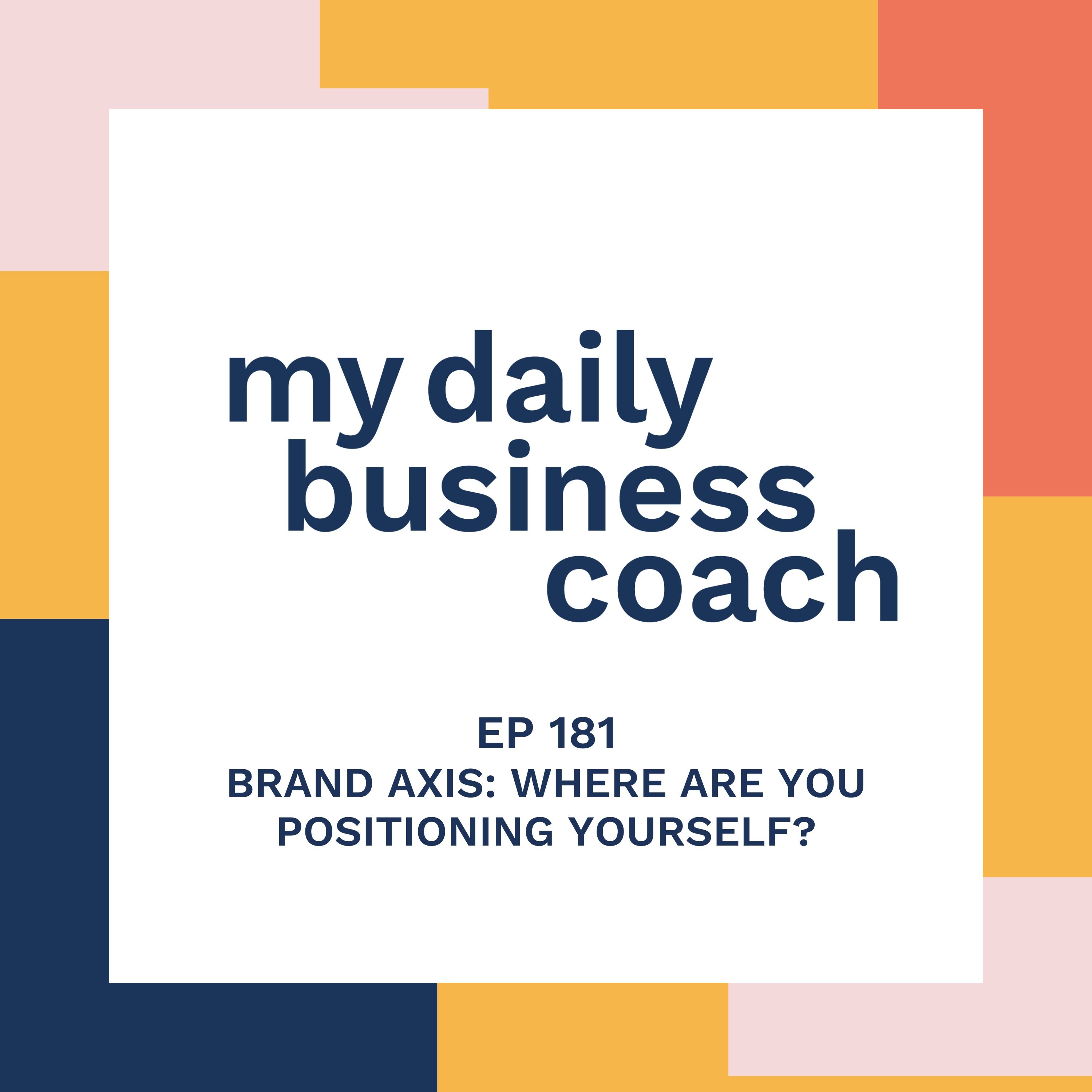 my daily business coach

EP 181
BRAND AXIS: WHERE ARE YOU POSITIONING YOURSELF?